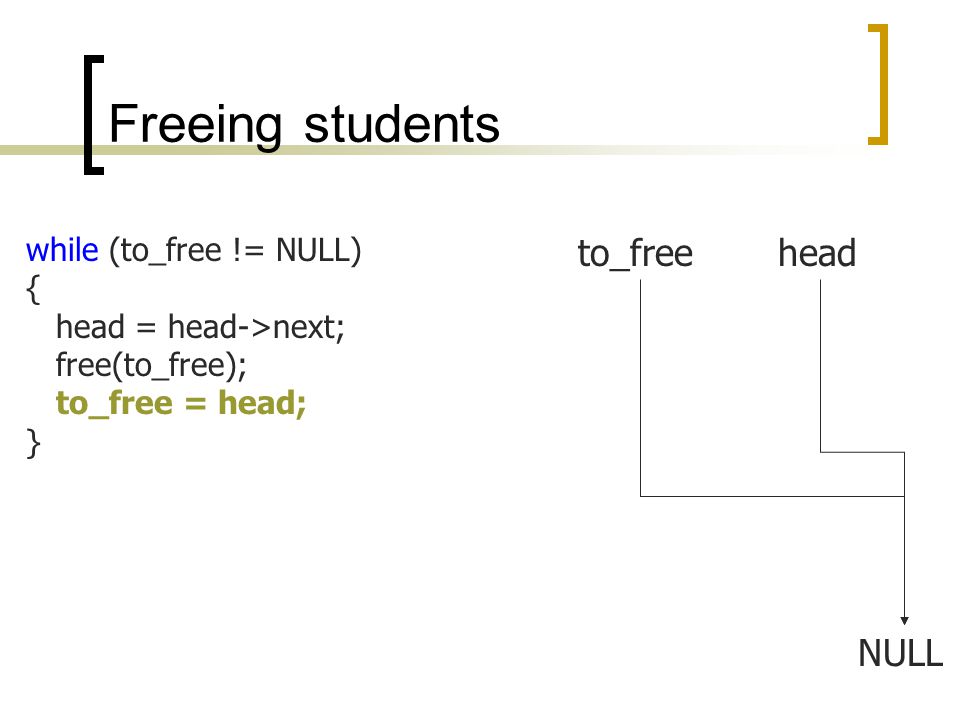 Freeing students

while (to_free != NULL)
{
head = head->next;
free(to_free);
to_free = head;
}

to_free
head
NULL